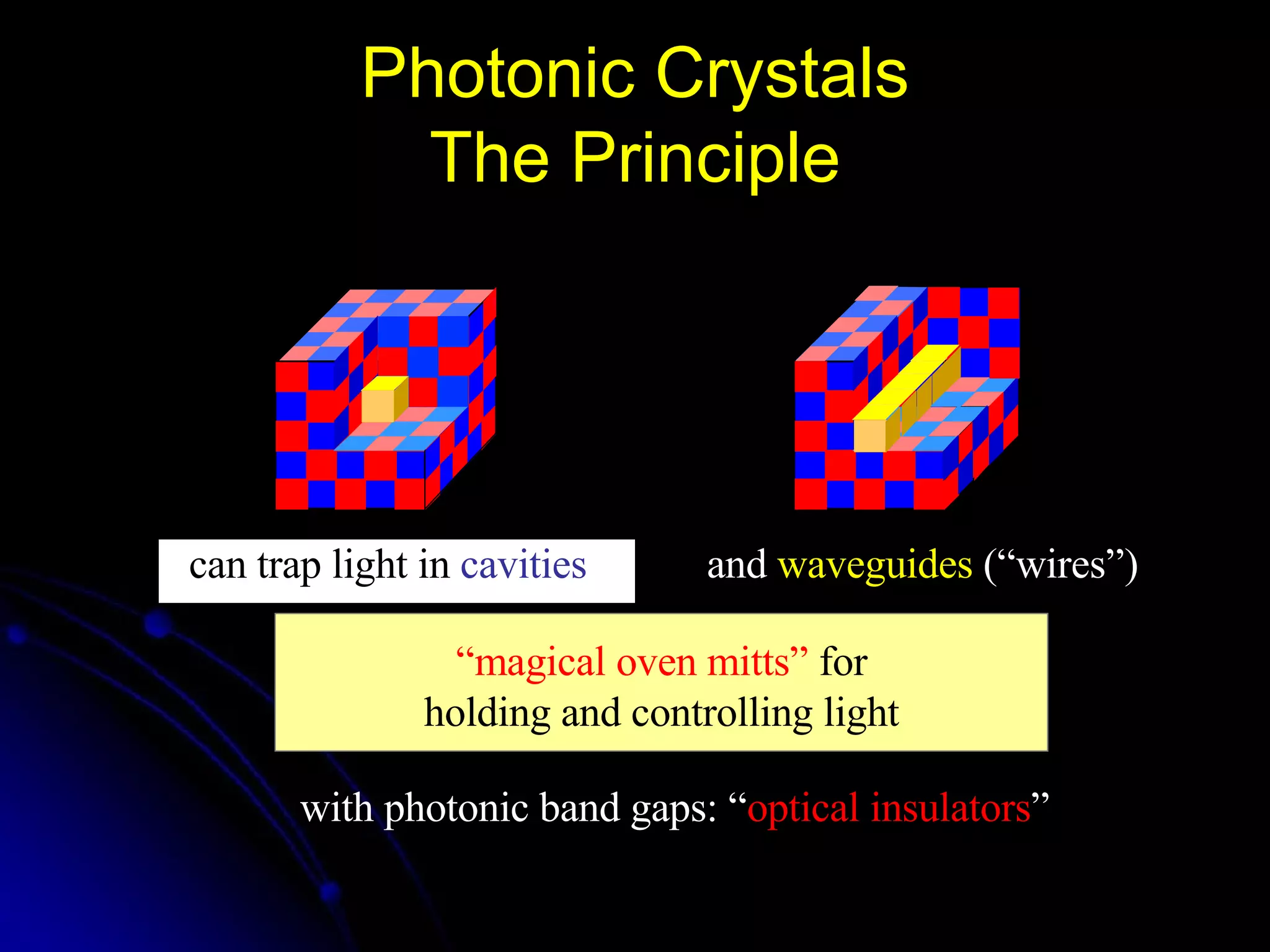 Photonic Crystals
The Principle

can trap light in cavities

and waveguides (“wires”)

“magical oven mitts” for
holding and controlling light

with photonic band gaps: “optical insulators”